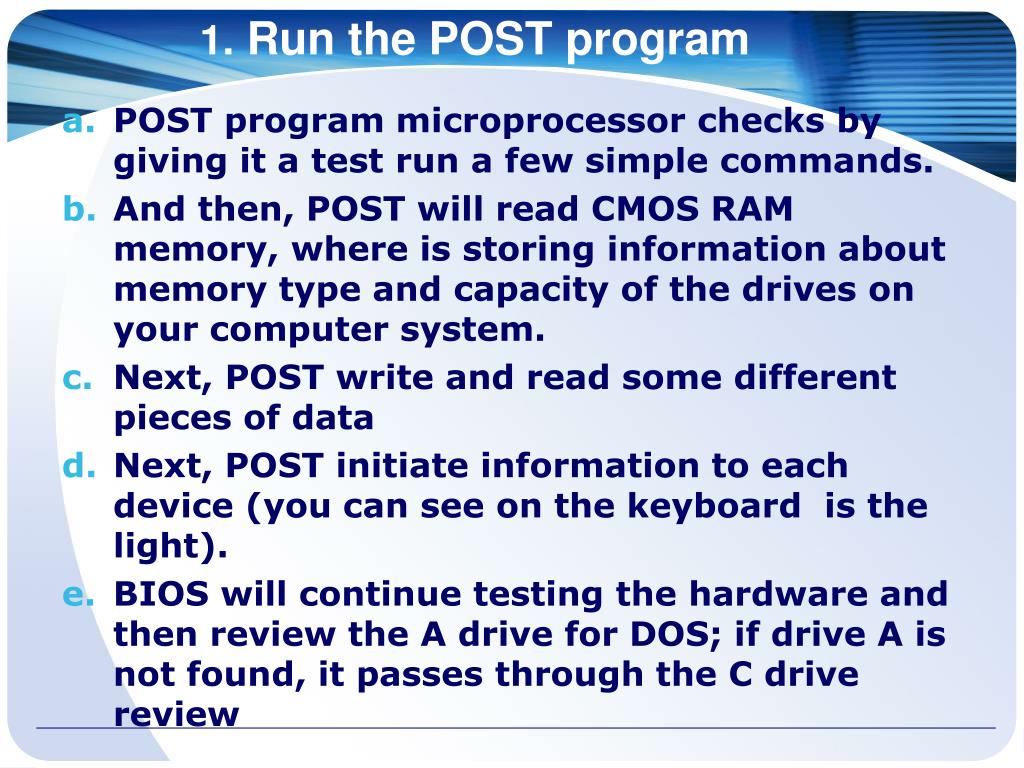 1. Run the POST program

a. POST program microprocessor checks by giving it a test run a few simple commands.

b. And then, POST will read CMOS RAM memory, where is storing information about memory type and capacity of the drives on your computer system.

c. Next, POST write and read some different pieces of data

d. Next, POST initiate information to each device (you can see on the keyboard is the light).

e. BIOS will continue testing the hardware and then review the A drive for DOS; if drive A is not found, it passes through the C drive review